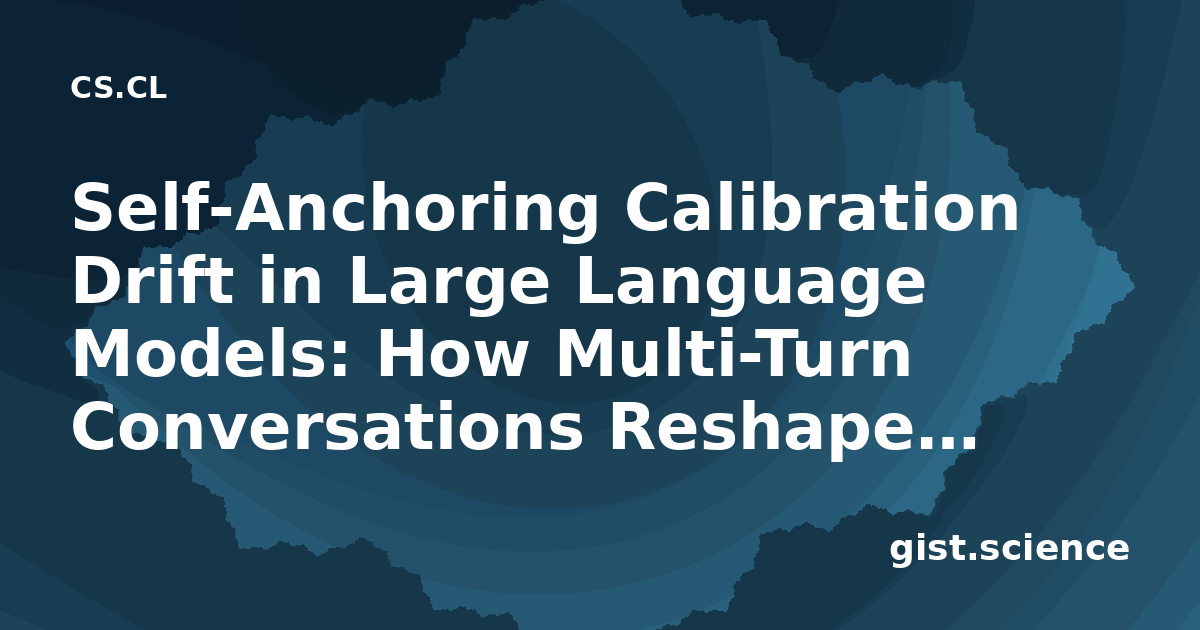 CS.CL

Self-Anchoring Calibration Drift in Large Language Models: How Multi-Turn Conversations Reshape…

gist.science